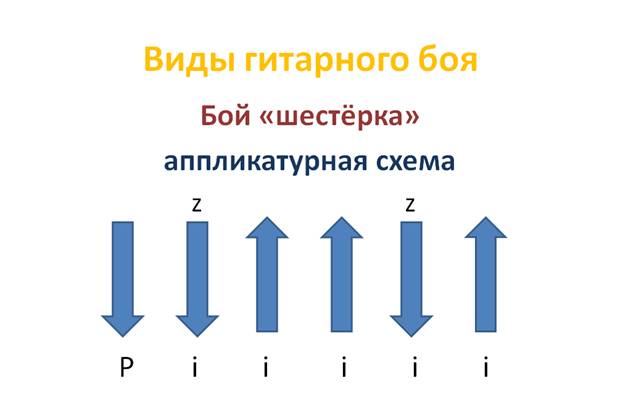 Виды гитарного боя

Бой «шестёрка»

аппликатурная схема

z z

P i i i i i